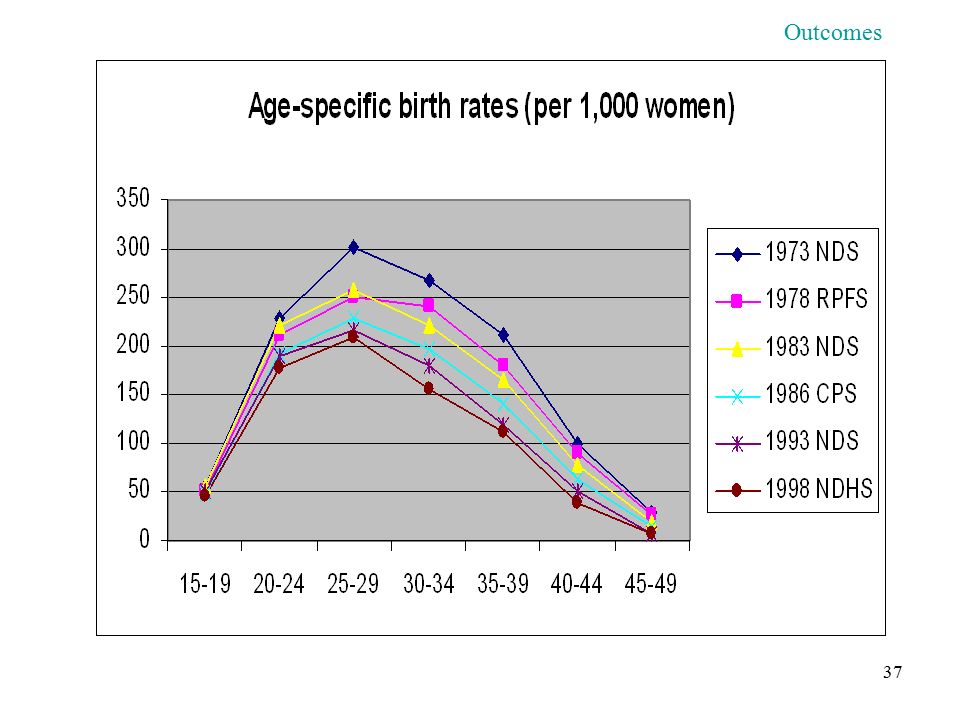 Outcomes

Age-specific birth rates (per 1,000 women)

350
300
250
200
150
100
50
0

15-19 20-24 25-29 30-34 35-39 40-44 45-49

1973 NDS
1978 RPFS
1983 NDS
1986 CPS
1993 NDS
1998 NDHS

37